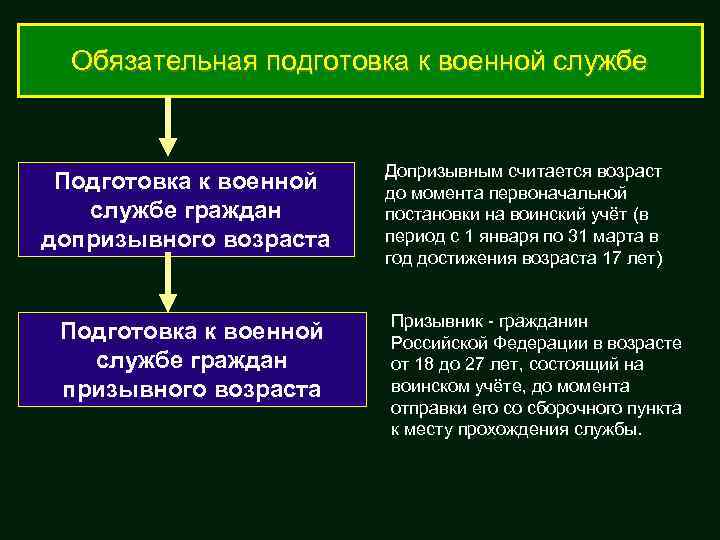 Обязательная подготовка к военной службе

Подготовка к военной службе граждан допризывного возраста

Допризывным считается возраст до момента первоначальной постановки на воинский учёт (в период с 1 января по 31 марта в год достижения возраста 17 лет)

Подготовка к военной службе граждан призывного возраста

Призывник - гражданин Российской Федерации в возрасте от 18 до 27 лет, состоящий на воинском учёте, до момента отправки его со сборочного пункта к месту прохождения службы.